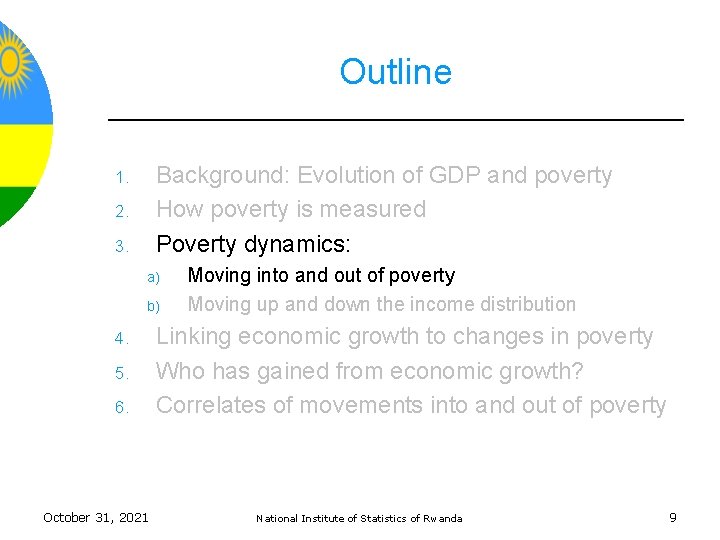 Outline

1. Background: Evolution of GDP and poverty
2. How poverty is measured
3. Poverty dynamics:
a) Moving into and out of poverty
b) Moving up and down the income distribution
4. Linking economic growth to changes in poverty
5. Who has gained from economic growth?
6. Correlates of movements into and out of poverty

October 31, 2021

National Institute of Statistics of Rwanda

9